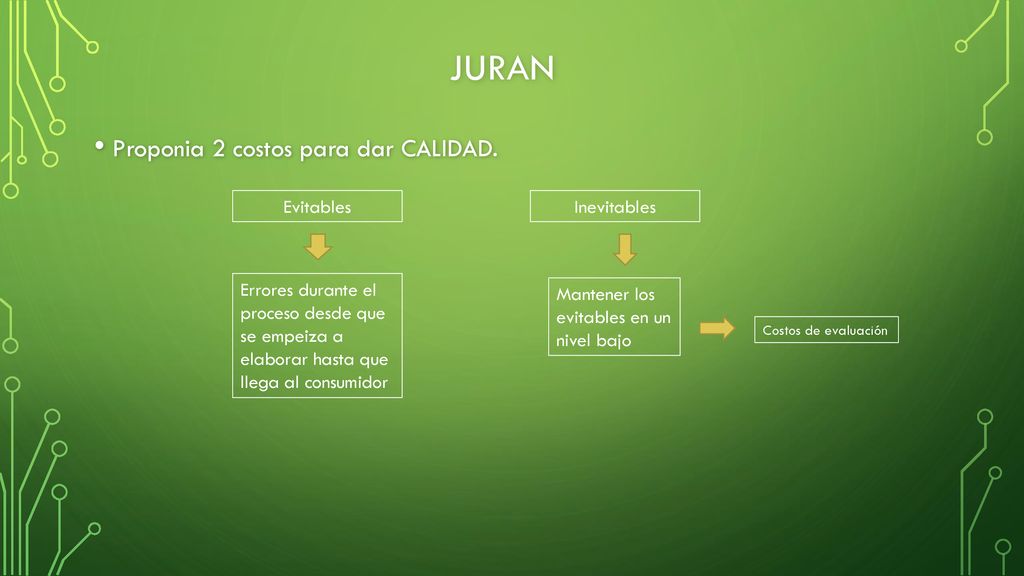 JURAN

• Proponia 2 costos para dar CALIDAD.

Evitables

Errores durante el proceso desde que se empeiza a elaborar hasta que llega al consumidor

Inevitables

Mantener los evitables en un nivel bajo

Costos de evaluación